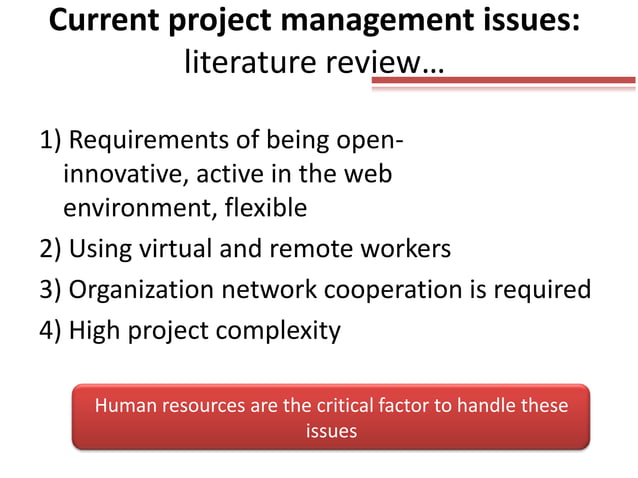 Current project management issues:
literature review…

1) Requirements of being open-innovative, active in the web environment, flexible
2) Using virtual and remote workers
3) Organization network cooperation is required
4) High project complexity

Human resources are the critical factor to handle these issues